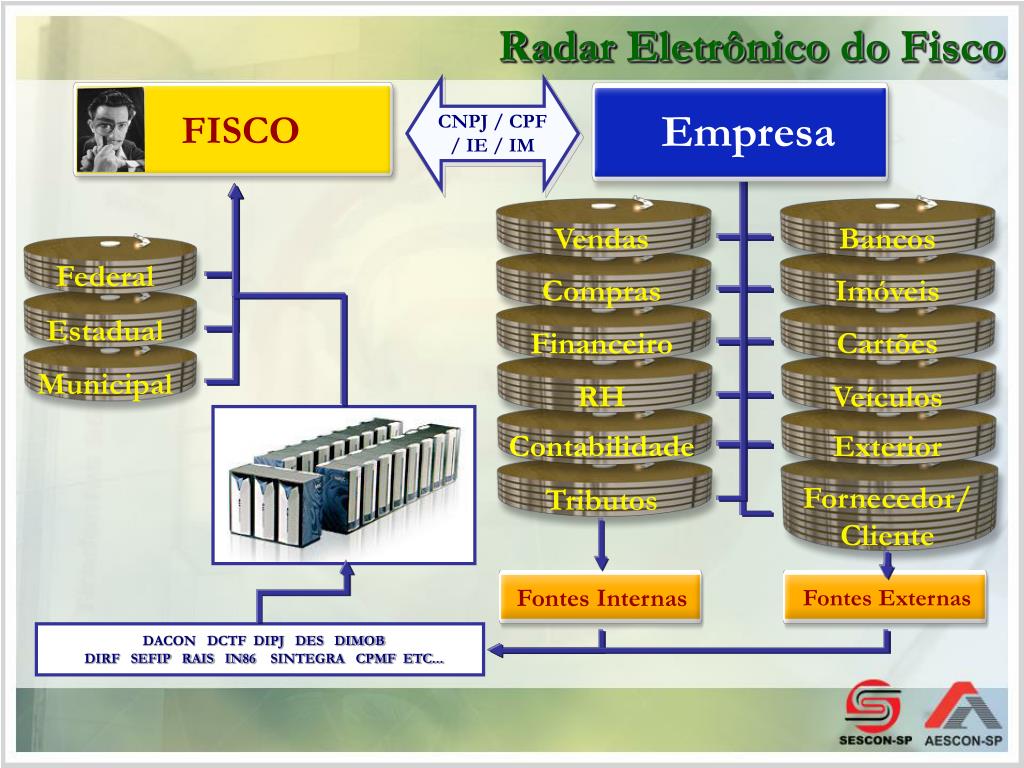 Radar Eletrônico do Fisco

FISCO

CNPJ / CPF / IE / IM

Empresa

Federal

Estadual

Municipal

Vendas

Compras

Financeiro

RH

Contabilidade

Tributos

Bancos

Imóveis

Cartões

Veículos

Exterior

Fornecedor/ Cliente

Fontes Internas

Fontes Externas

DACON DCTF DIPJ DES DIMOB
DIRF SEFIP RAIS IN86 SINTEGRA CPMF ETC...

SESCON-SP

AESCON-SP